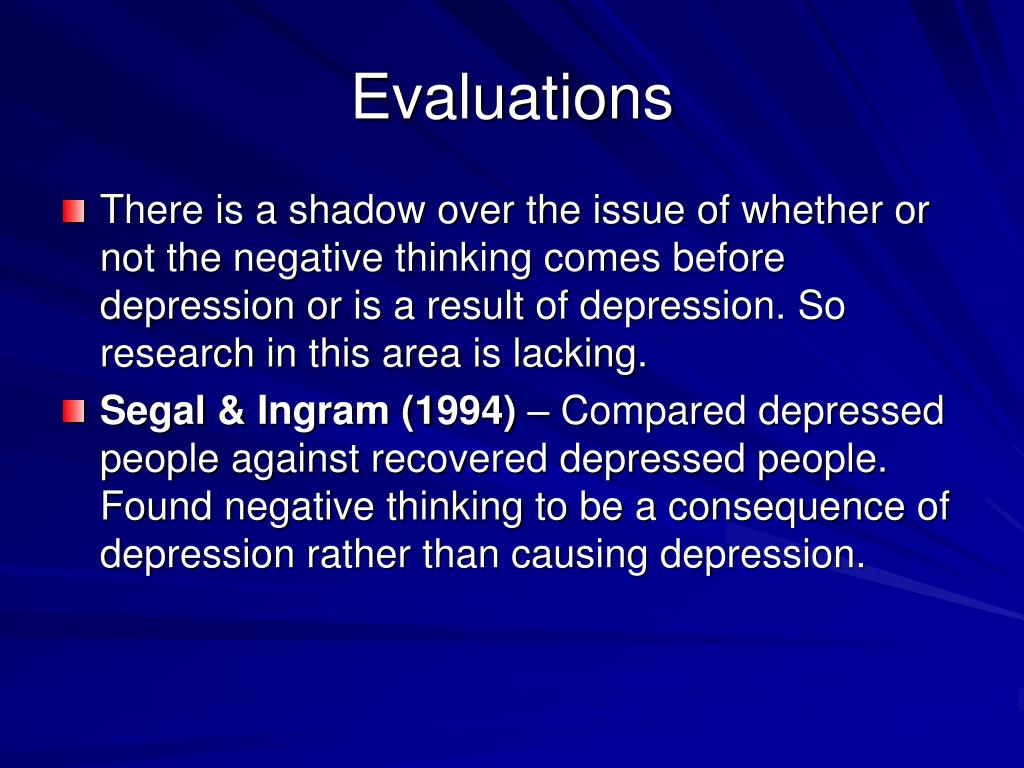 Evaluations

There is a shadow over the issue of whether or not the negative thinking comes before depression or is a result of depression. So research in this area is lacking.

Segal & Ingram (1994) – Compared depressed people against recovered depressed people. Found negative thinking to be a consequence of depression rather than causing depression.